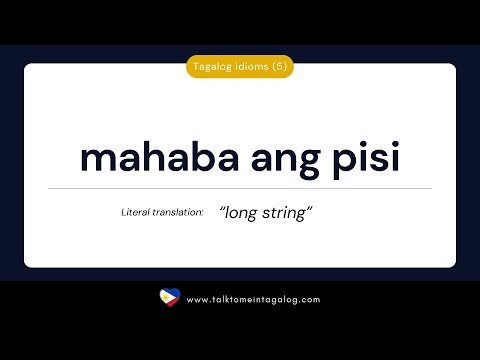 Tagalog Idioms (5)

mahaba ang pisi

Literal translation: "long string"

www.talktomeintagalog.com